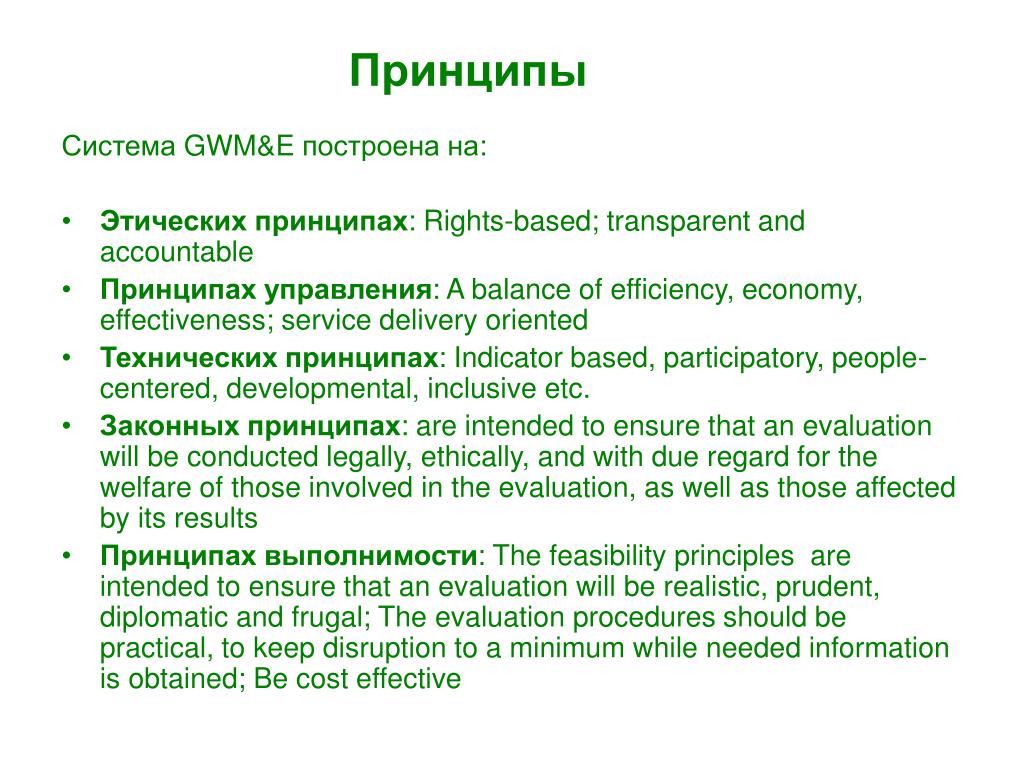 Принципы

Система GWM&E построена на:

• Этических принципах: Rights-based; transparent and accountable
• Принципах управления: A balance of efficiency, economy, effectiveness; service delivery oriented
• Технических принципах: Indicator based, participatory, people-centered, developmental, inclusive etc.
• Законных принципах: are intended to ensure that an evaluation will be conducted legally, ethically, and with due regard for the welfare of those involved in the evaluation, as well as those affected by its results
• Принципах выполнимости: The feasibility principles are intended to ensure that an evaluation will be realistic, prudent, diplomatic and frugal; The evaluation procedures should be practical, to keep disruption to a minimum while needed information is obtained; Be cost effective